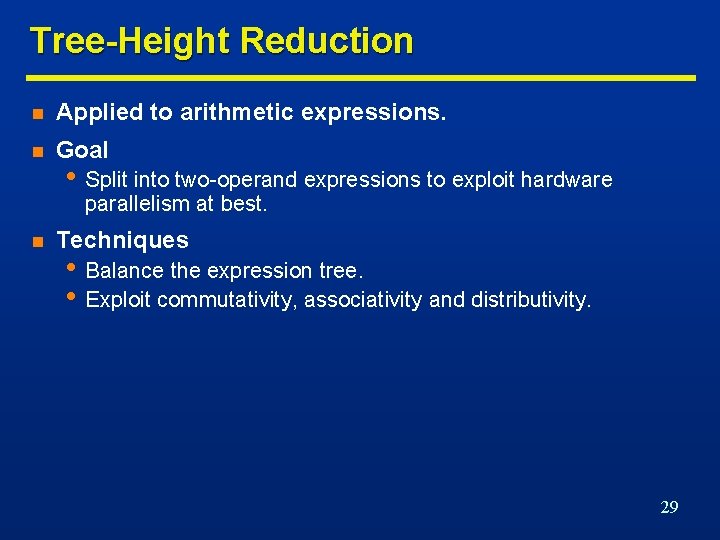 Tree-Height Reduction

- Applied to arithmetic expressions.
- Goal
  - Split into two-operand expressions to exploit hardware parallelism at best.
- Techniques
  - Balance the expression tree.
  - Exploit commutativity, associativity and distributivity.

29